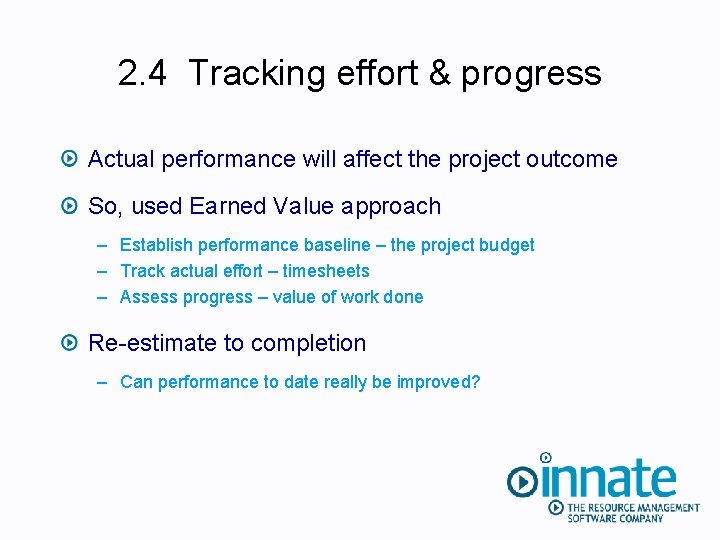 2.4 Tracking effort & progress

Actual performance will affect the project outcome

So, used Earned Value approach

– Establish performance baseline – the project budget
– Track actual effort – timesheets
– Assess progress – value of work done

Re-estimate to completion

– Can performance to date really be improved?

innate
THE RESOURCE MANAGEMENT SOFTWARE COMPANY